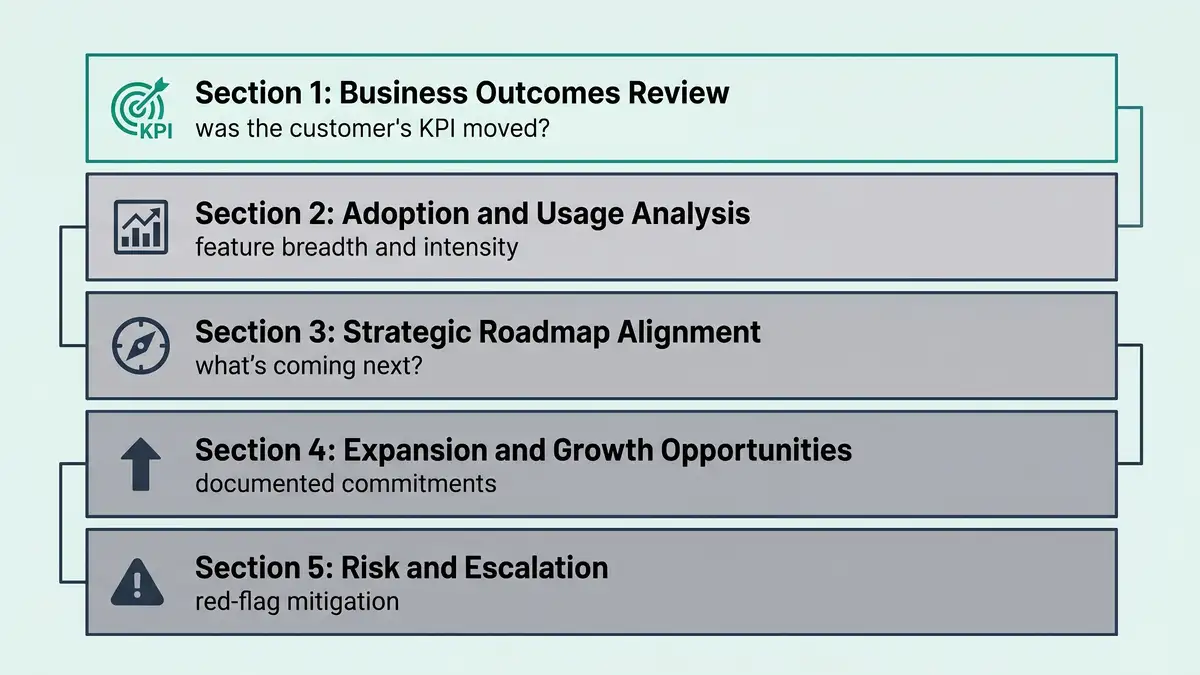 KPI
Section 1: Business Outcomes Review
was the customer's KPI moved?

Section 2: Adoption and Usage Analysis
feature breadth and intensity

Section 3: Strategic Roadmap Alignment
what's coming next?

Section 4: Expansion and Growth Opportunities
documented commitments

Section 5: Risk and Escalation
red-flag mitigation